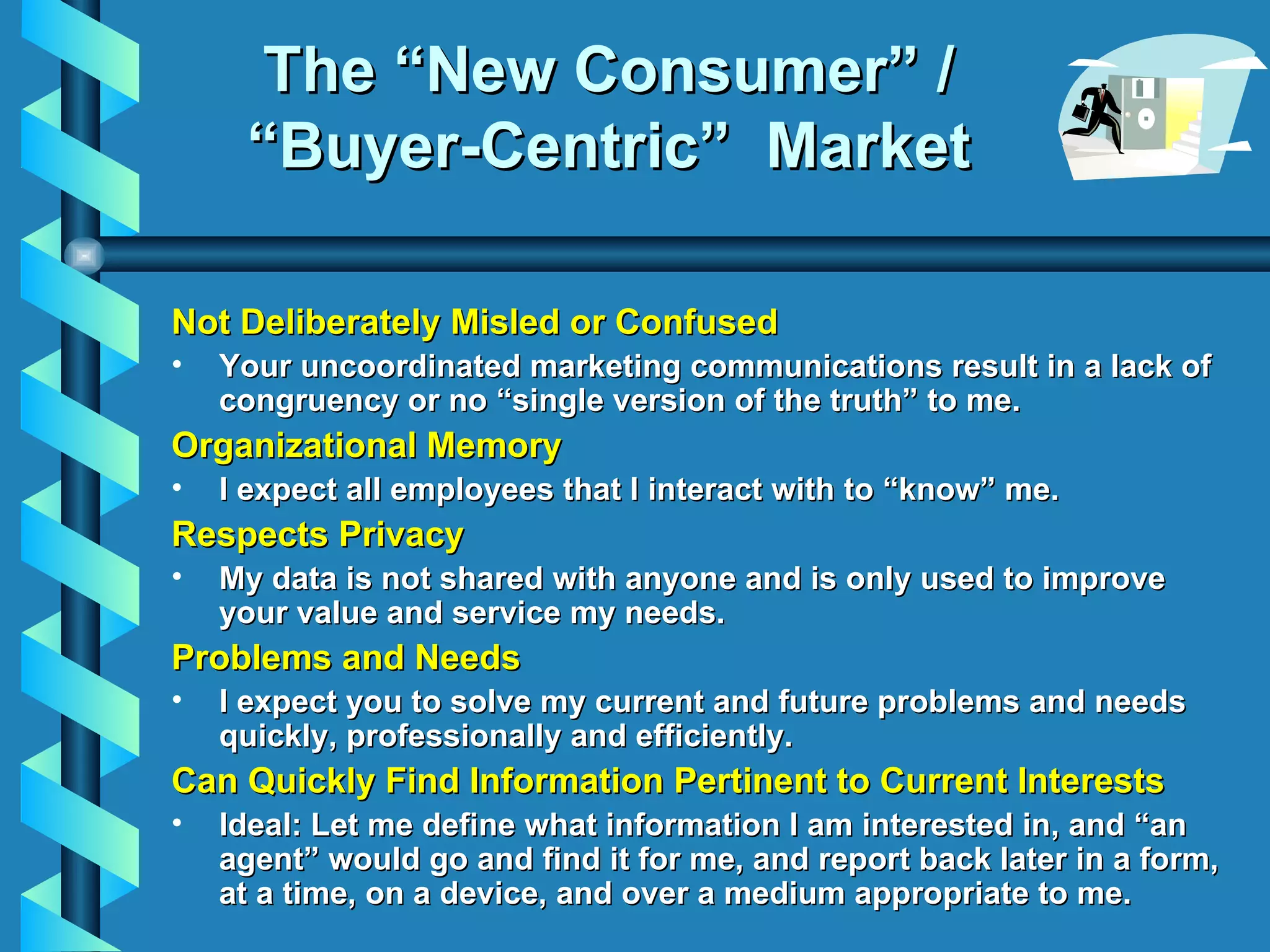 The “New Consumer” / “Buyer-Centric” Market

Not Deliberately Misled or Confused

• Your uncoordinated marketing communications result in a lack of congruency or no “single version of the truth” to me.

Organizational Memory

• I expect all employees that I interact with to “know” me.

Respects Privacy

• My data is not shared with anyone and is only used to improve your value and service my needs.

Problems and Needs

• I expect you to solve my current and future problems and needs quickly, professionally and efficiently.

Can Quickly Find Information Pertinent to Current Interests

• Ideal: Let me define what information I am interested in, and “an agent” would go and find it for me, and report back later in a form, at a time, on a device, and over a medium appropriate to me.